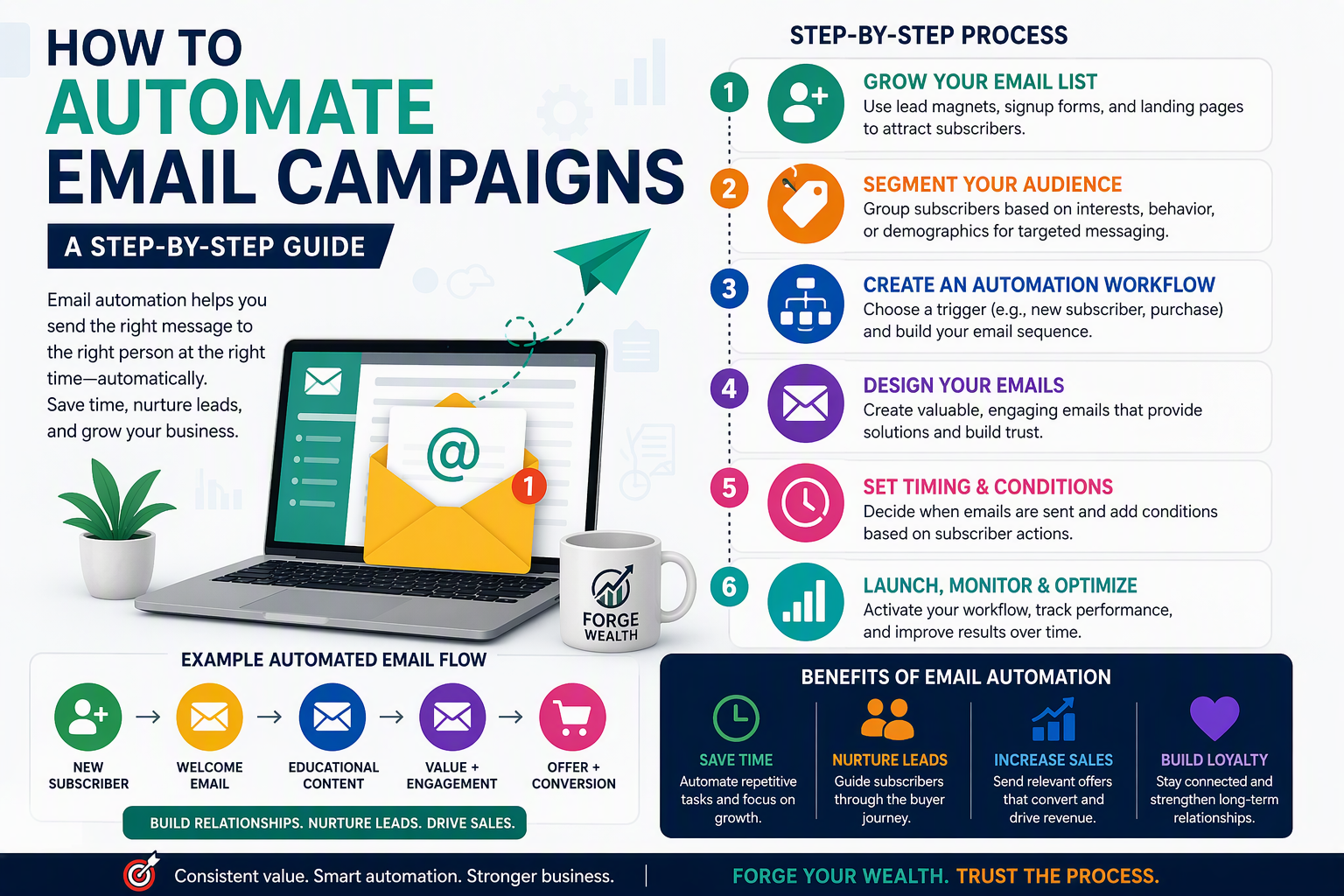 HOW TO
AUTOMATE
EMAIL CAMPAIGNS

A STEP-BY-STEP GUIDE

Email automation helps you send the right message to the right person at the right time—automatically. Save time, nurture leads, and grow your business.

@

1

FORGE WEALTH

STEP-BY-STEP PROCESS

1 GROW YOUR EMAIL LIST
Use lead magnets, signup forms, and landing pages to attract subscribers.

2 SEGMENT YOUR AUDIENCE
Group subscribers based on interests, behavior, or demographics for targeted messaging.

3 CREATE AN AUTOMATION WORKFLOW
Choose a trigger (e.g., new subscriber, purchase) and build your email sequence.

4 DESIGN YOUR EMAILS
Create valuable, engaging emails that provide solutions and build trust.

5 SET TIMING & CONDITIONS
Decide when emails are sent and add conditions based on subscriber actions.

6 LAUNCH, MONITOR & OPTIMIZE
Activate your workflow, track performance, and improve results over time.

EXAMPLE AUTOMATED EMAIL FLOW

NEW SUBSCRIBER → WELCOME EMAIL → EDUCATIONAL CONTENT → VALUE + ENGAGEMENT → OFFER + CONVERSION

BUILD RELATIONSHIPS. NURTURE LEADS. DRIVE SALES.

BENEFITS OF EMAIL AUTOMATION

SAVE TIME
Automate repetitive tasks and focus on growth.

NURTURE LEADS
Guide subscribers through the buyer journey.

INCREASE SALES
Send relevant offers that convert and drive revenue.

BUILD LOYALTY
Stay connected and strengthen long-term relationships.

Consistent value. Smart automation. Stronger business. | FORGE YOUR WEALTH. TRUST THE PROCESS.